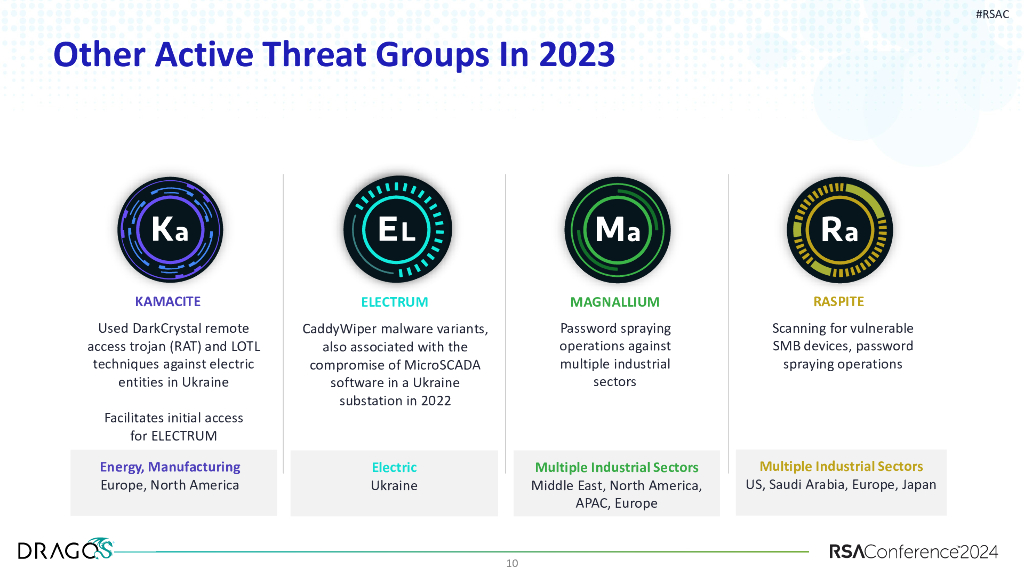 #RSAC

Other Active Threat Groups In 2023

Ka

KAMACITE

Used DarkCrystal remote access trojan (RAT) and LOTL techniques against electric entities in Ukraine

Facilitates initial access for ELECTRUM

Energy, Manufacturing
Europe, North America

EL

ELECTRUM

CaddyWiper malware variants, also associated with the compromise of MicroSCADA software in a Ukraine substation in 2022

Electric
Ukraine

Ma

MAGNALLIUM

Password spraying operations against multiple industrial sectors

Multiple Industrial Sectors
Middle East, North America, APAC, Europe

Ra

RASPITE

Scanning for vulnerable SMB devices, password spraying operations

Multiple Industrial Sectors
US, Saudi Arabia, Europe, Japan

DRAGOS

10

RSAConference2024